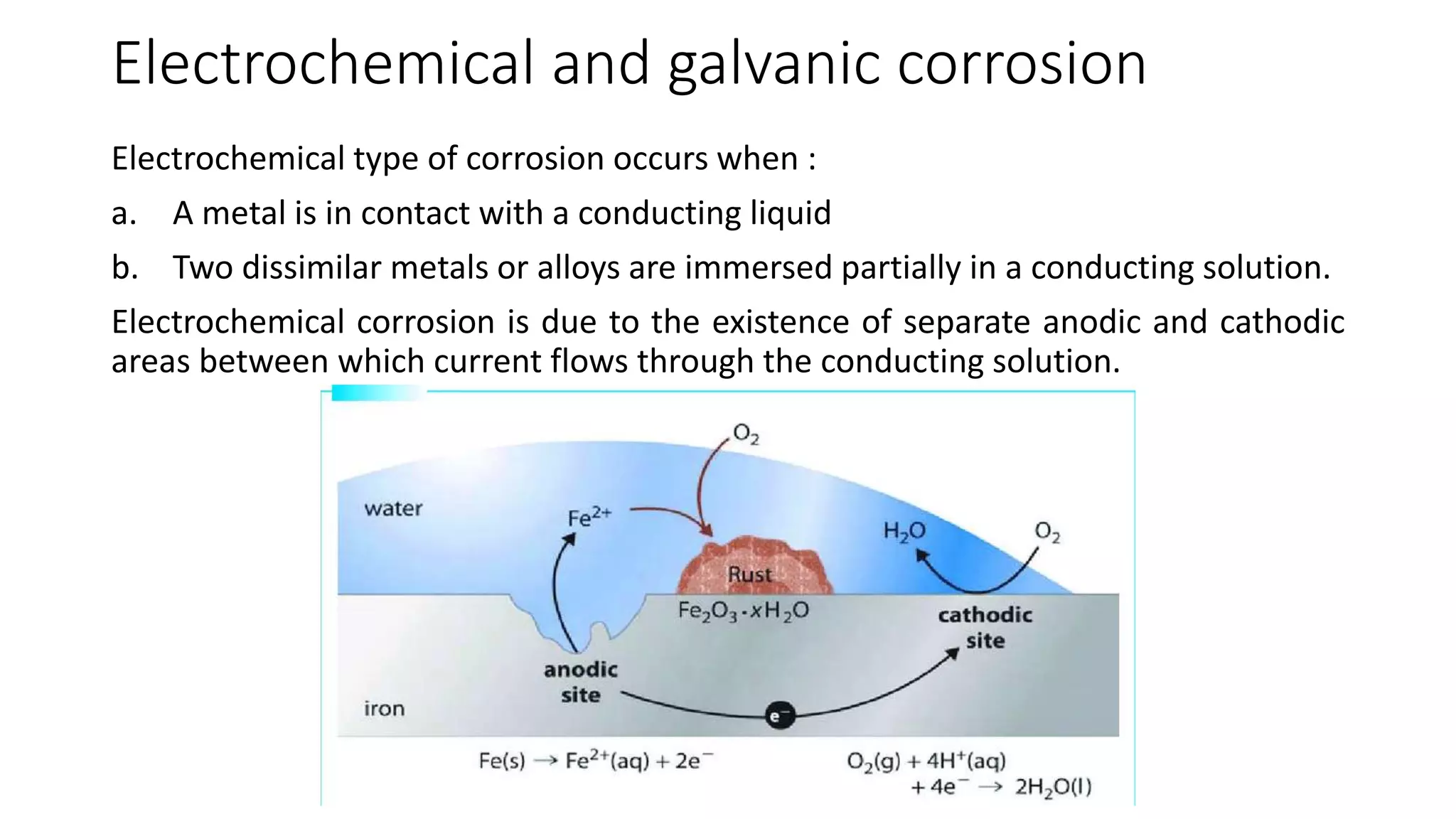 Electrochemical and galvanic corrosion

Electrochemical type of corrosion occurs when :

a. A metal is in contact with a conducting liquid

b. Two dissimilar metals or alloys are immersed partially in a conducting solution.

Electrochemical corrosion is due to the existence of separate anodic and cathodic areas between which current flows through the conducting solution.

$O_2$

water

$Fe^{2+}$

$H_2O$

$O_2$

Rust

$Fe_2O_3 \cdot xH_2O$

cathodic site

anodic site

iron

$e^-$

$Fe(s) \rightarrow Fe^{2+}(aq) + 2e^-$

$O_2(g) + 4H^+(aq) + 4e^- \rightarrow 2H_2O(l)$